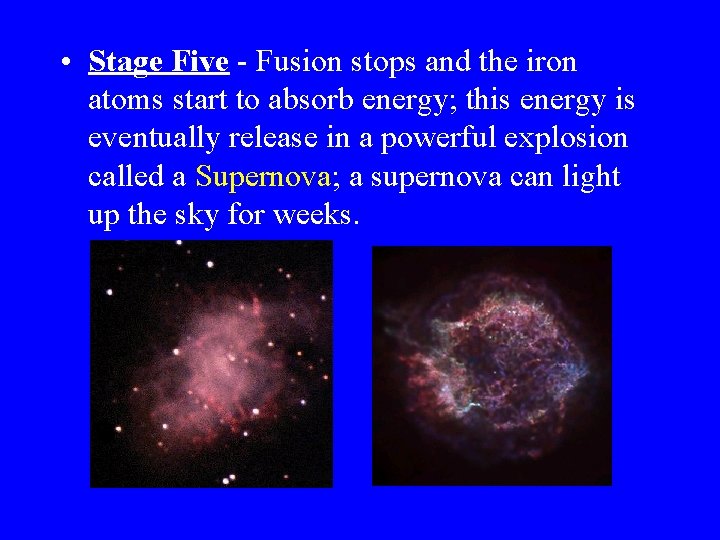 • Stage Five - Fusion stops and the iron atoms start to absorb energy; this energy is eventually release in a powerful explosion called a Supernova; a supernova can light up the sky for weeks.